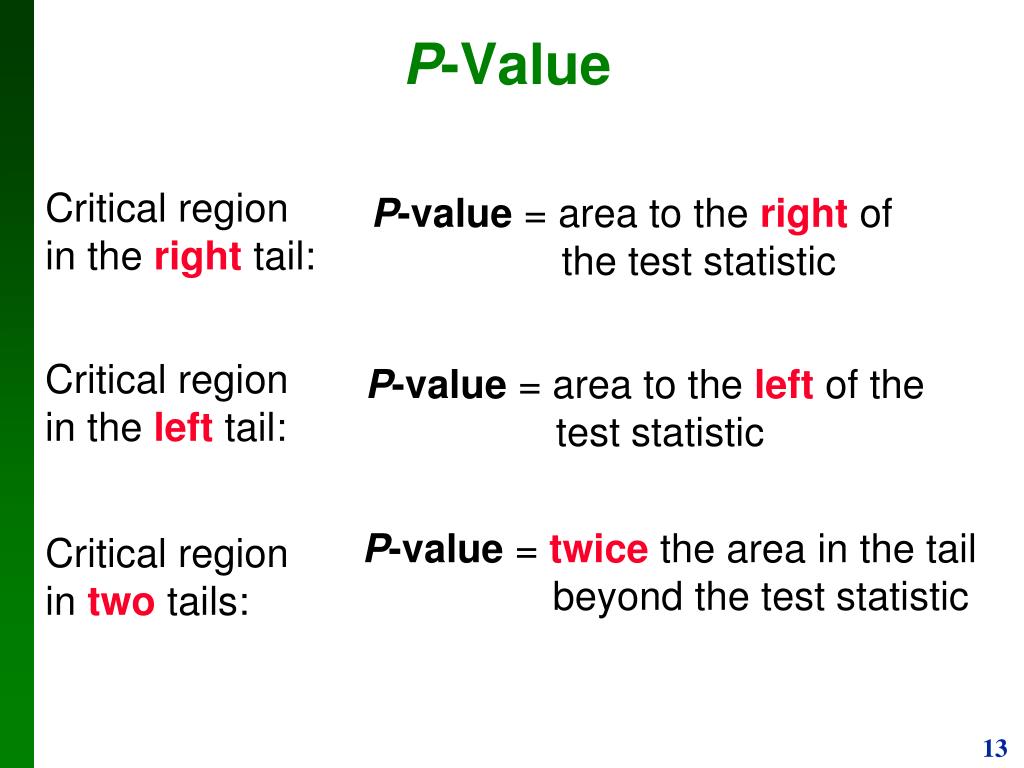 P-Value

Critical region in the right tail:

P-value = area to the right of the test statistic

Critical region in the left tail:

P-value = area to the left of the test statistic

Critical region in two tails:

P-value = twice the area in the tail beyond the test statistic

13